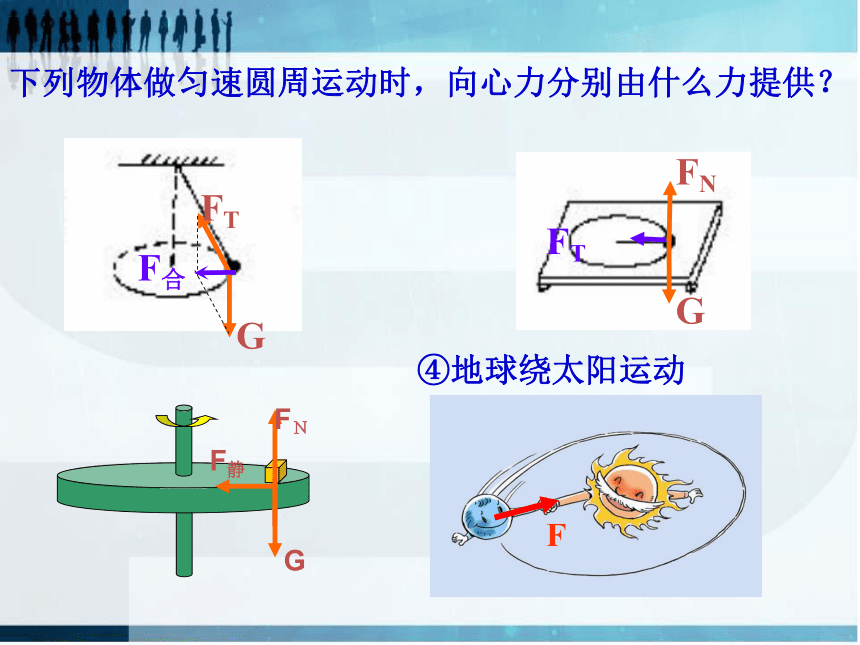 下列物体做匀速圆周运动时，向心力分别由什么力提供？

$F_T$
$F_合$
G

$F_N$
$F_T$
G

④地球绕太阳运动

$F_N$
$F_静$
G

F